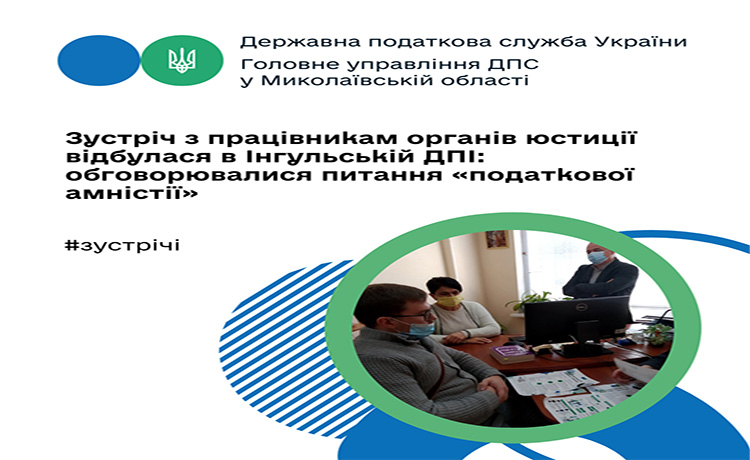 Державна податкова служба України
Головне управління ДПС у Миколаївській області

Зустріч з працівникам органів юстиції відбулася в Інгульській ДПІ: обговорювалися питання «податкової амністії»

#зустрічі